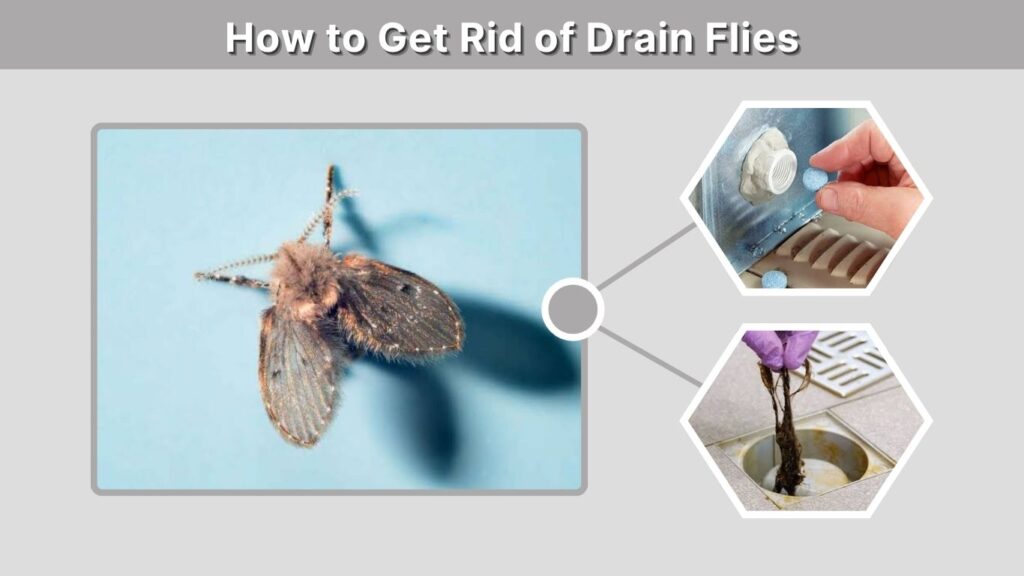 How to Get Rid of Drain Flies